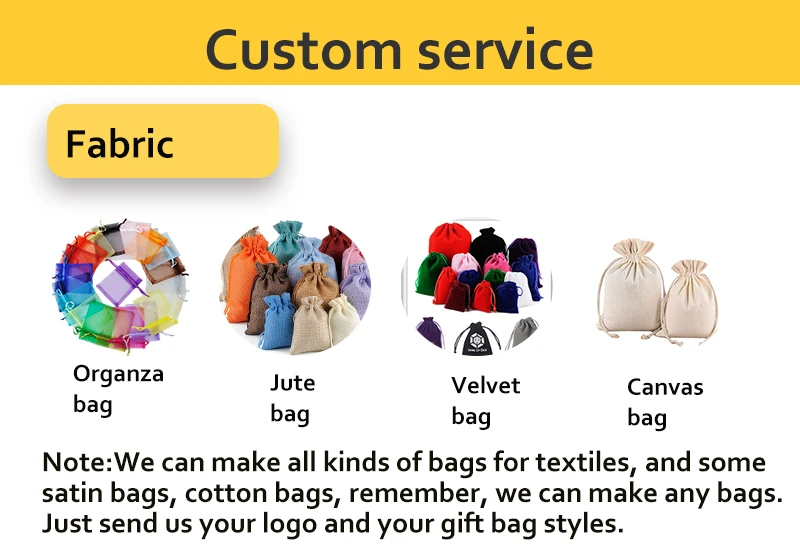 Custom service

Fabric

Organza bag

Jute bag

Velvet bag

Canvas bag

Note:We can make all kinds of bags for textiles, and some satin bags, cotton bags, remember, we can make any bags. Just send us your logo and your gift bag styles.